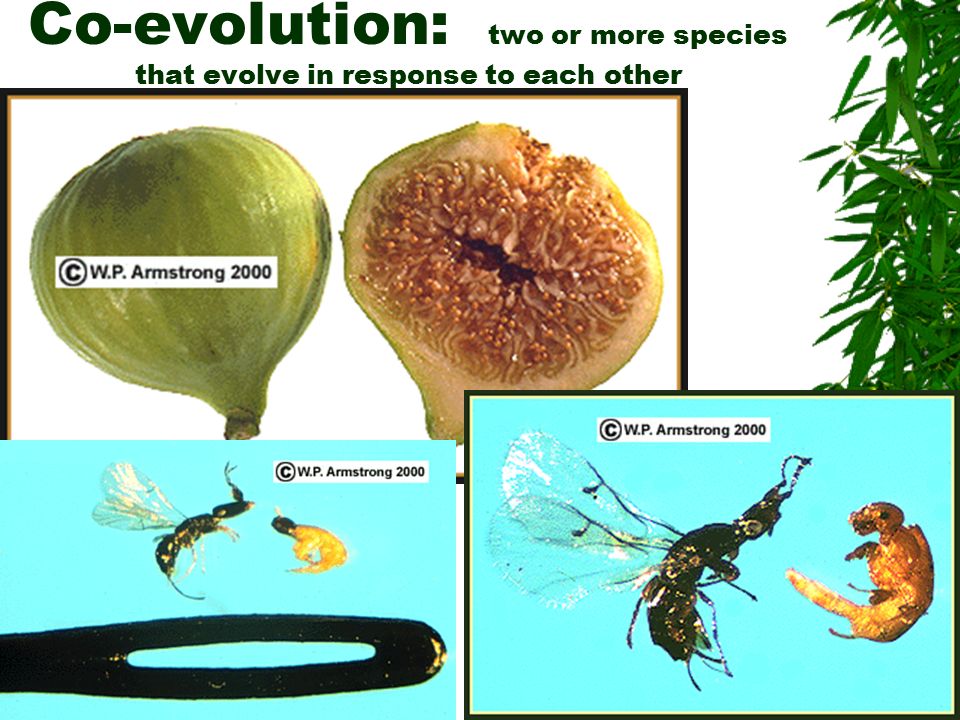 Co-evolution: two or more species that evolve in response to each other

©W.P. Armstrong 2000

©W.P. Armstrong 2000

©W.P. Armstrong 2000